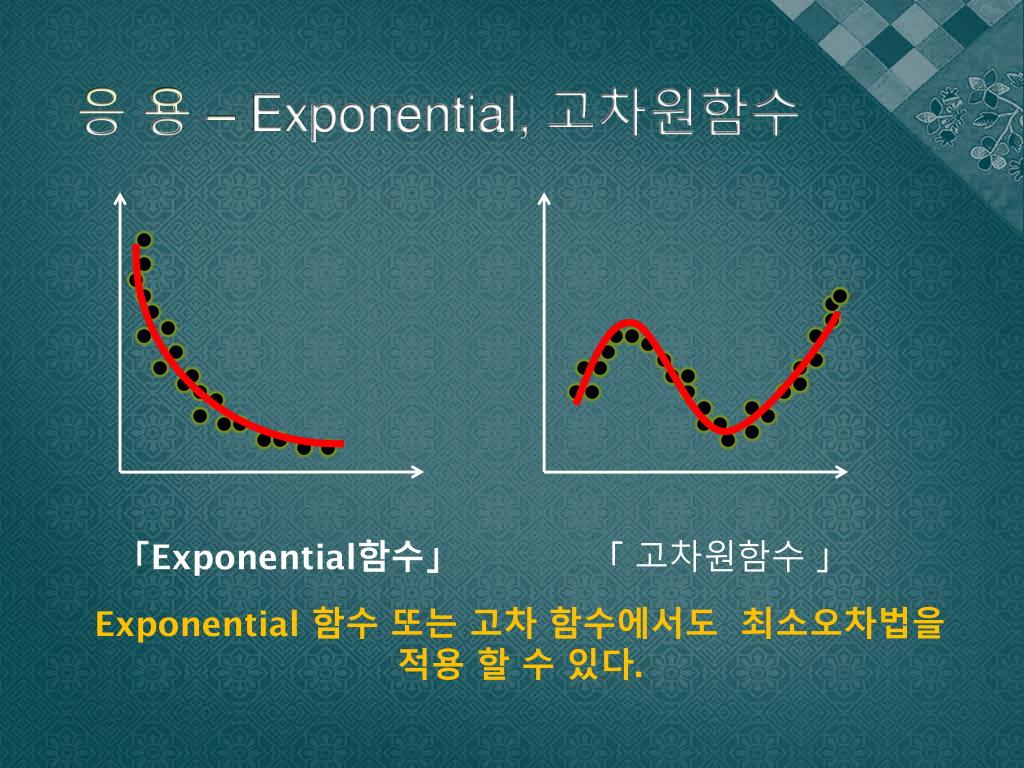 응 용 – Exponential, 고차원함수

「Exponential함수」

「 고차원함수 」

Exponential 함수 또는 고차 함수에서도 최소오차법을 적용 할 수 있다.